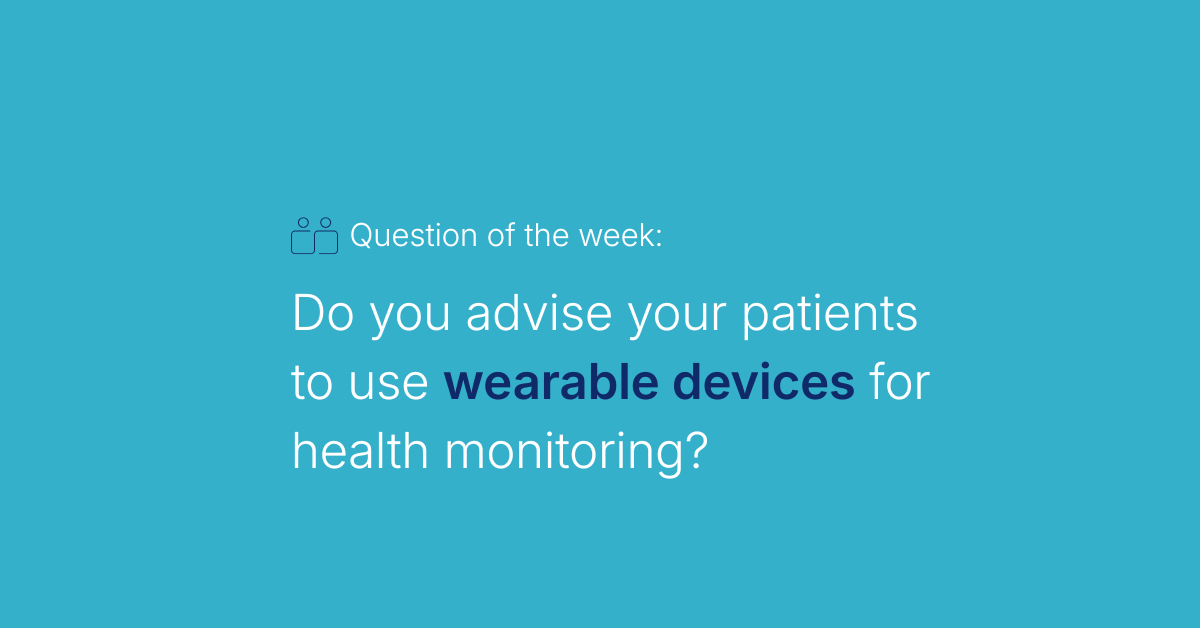 Question of the week:

Do you advise your patients to use wearable devices for health monitoring?